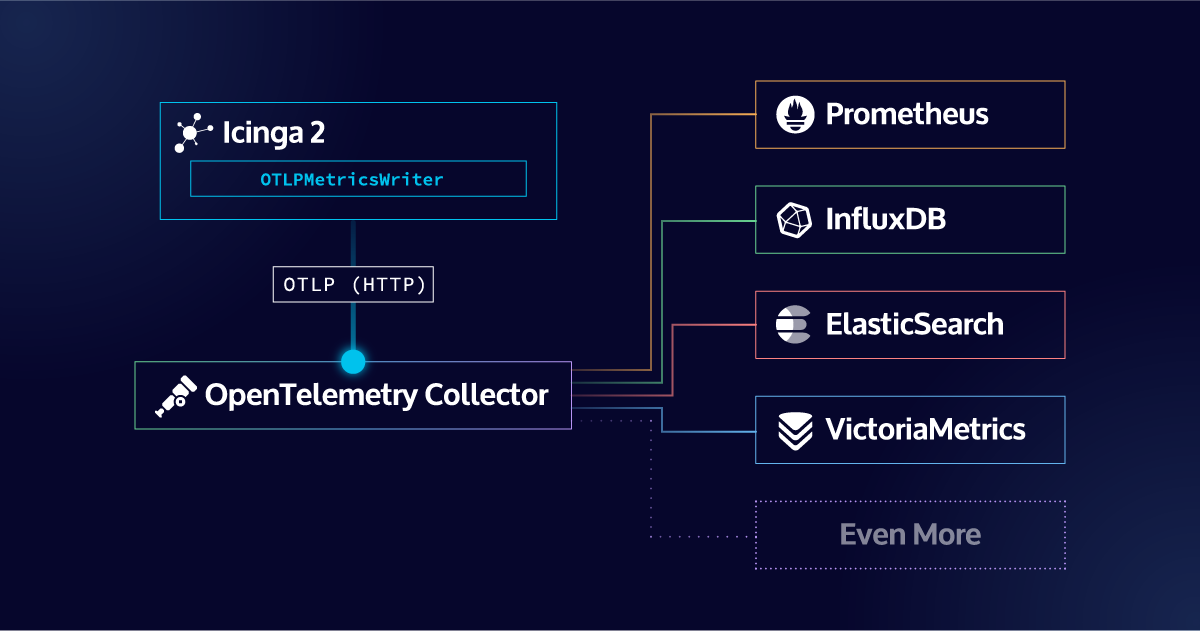 Icinga 2

OTLPMetricsWriter

OTLP (HTTP)

OpenTelemetry Collector

Prometheus

InfluxDB

ElasticSearch

VictoriaMetrics

Even More